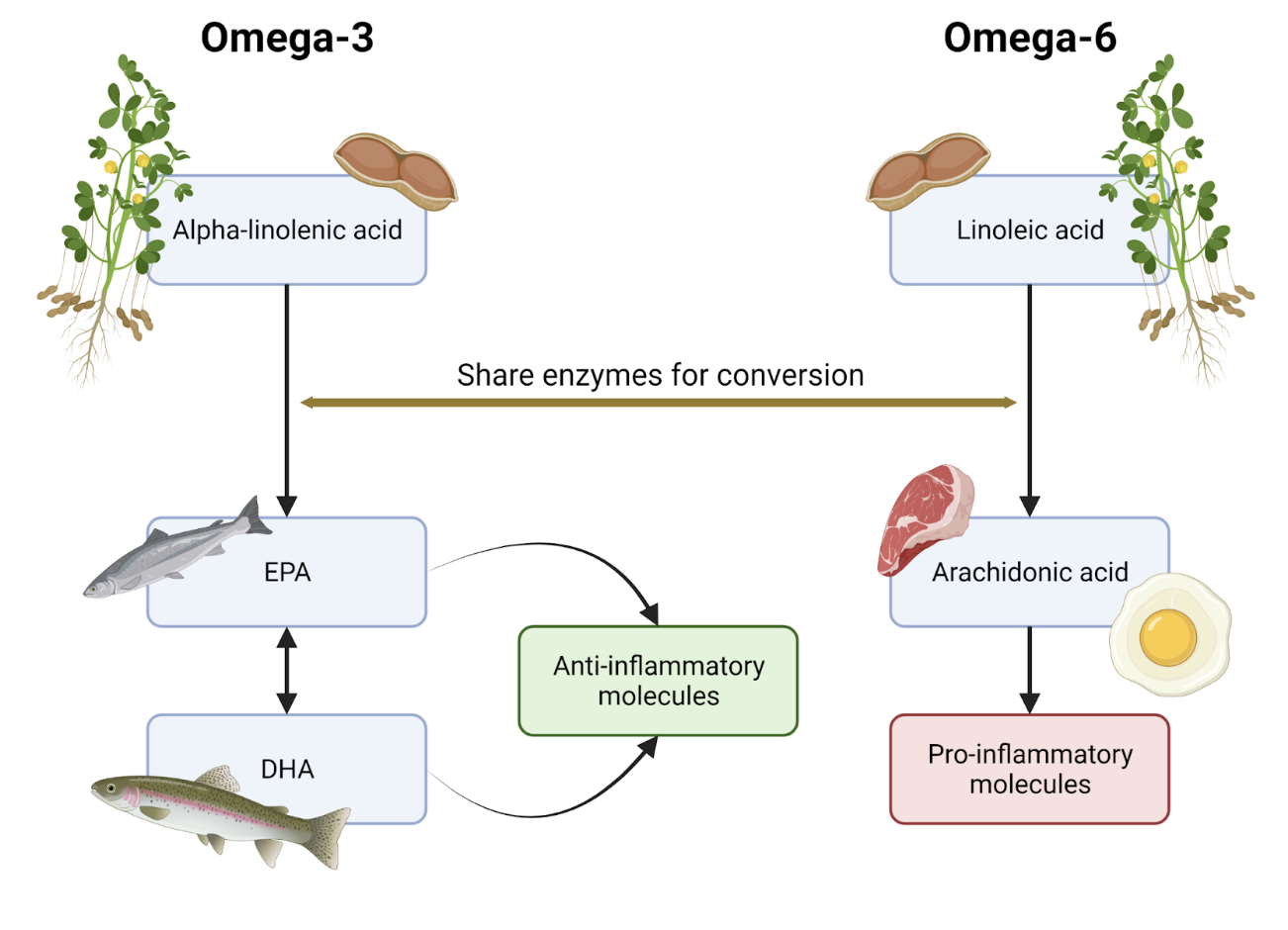 Omega-3

Omega-6

Alpha-linolenic acid

Linoleic acid

Share enzymes for conversion

EPA

Arachidonic acid

Anti-inflammatory molecules

DHA

Pro-inflammatory molecules